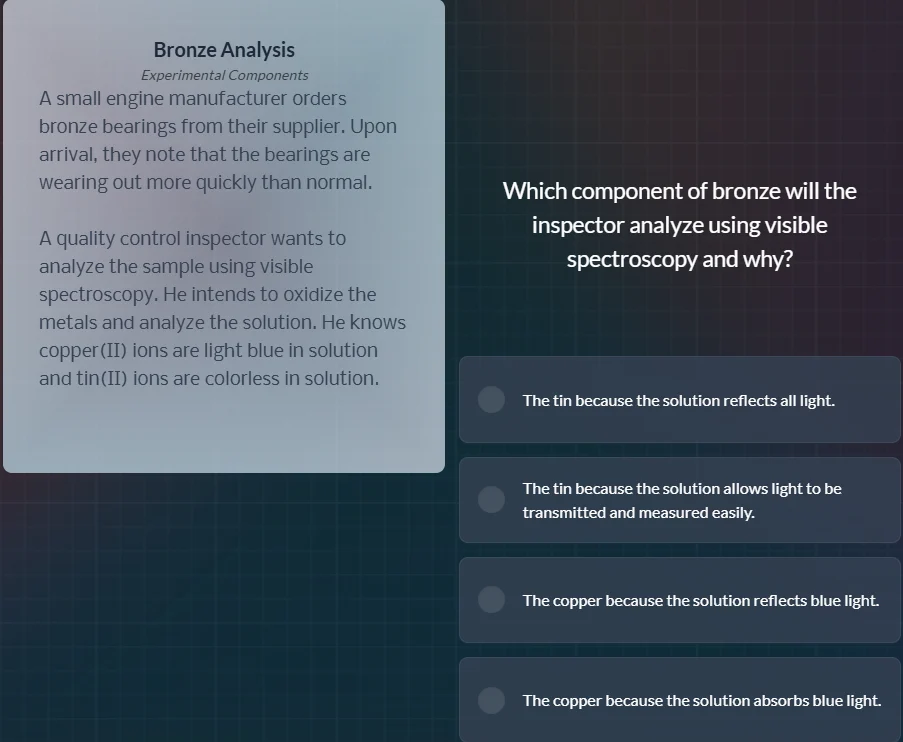 Bronze Analysis
Experimental Components

A small engine manufacturer orders bronze bearings from their supplier. Upon arrival, they note that the bearings are wearing out more quickly than normal.

A quality control inspector wants to analyze the sample using visible spectroscopy. He intends to oxidize the metals and analyze the solution. He knows copper(II) ions are light blue in solution and tin(II) ions are colorless in solution.

Which component of bronze will the inspector analyze using visible spectroscopy and why?

The tin because the solution reflects all light.

The tin because the solution allows light to be transmitted and measured easily.

The copper because the solution reflects blue light.

The copper because the solution absorbs blue light.